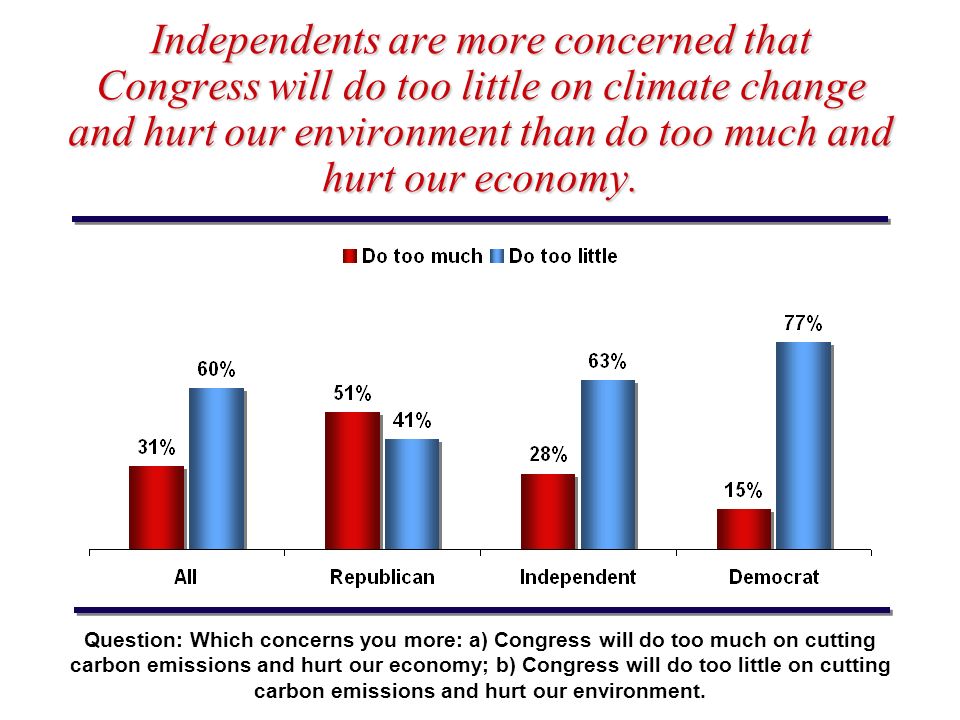 Independents are more concerned that Congress will do too little on climate change and hurt our environment than do too much and hurt our economy.

Do too much Do too little

| | Do too much | Do too little |
|---|---|---|
| All | 31% | 60% |
| Republican | 51% | 41% |
| Independent | 28% | 63% |
| Democrat | 15% | 77% |

Question: Which concerns you more: a) Congress will do too much on cutting carbon emissions and hurt our economy; b) Congress will do too little on cutting carbon emissions and hurt our environment.